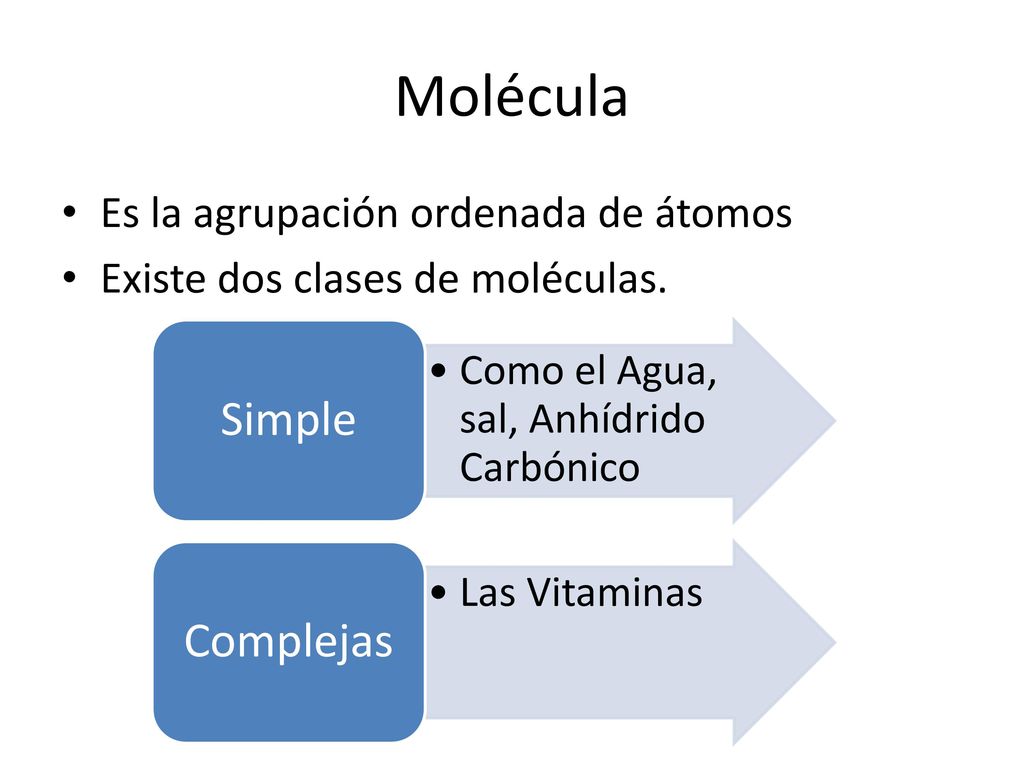 Molécula

• Es la agrupación ordenada de átomos
• Existe dos clases de moléculas.

Simple

• Como el Agua, sal, Anhídrido Carbónico

Complejas

• Las Vitaminas